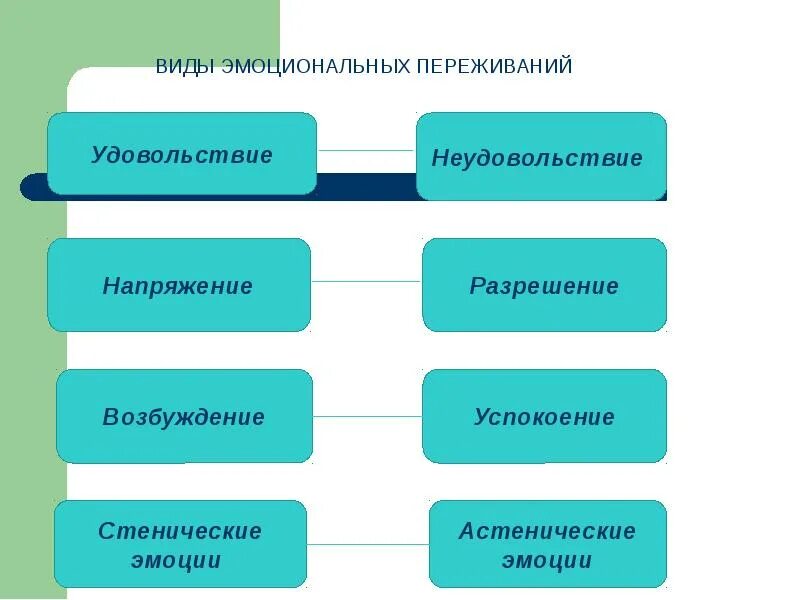 ВИДЫ ЭМОЦИОНАЛЬНЫХ ПЕРЕЖИВАНИЙ

Удовольствие

Неудовольствие

Напряжение

Разрешение

Возбуждение

Успокоение

Стенические эмоции

Астенические эмоции